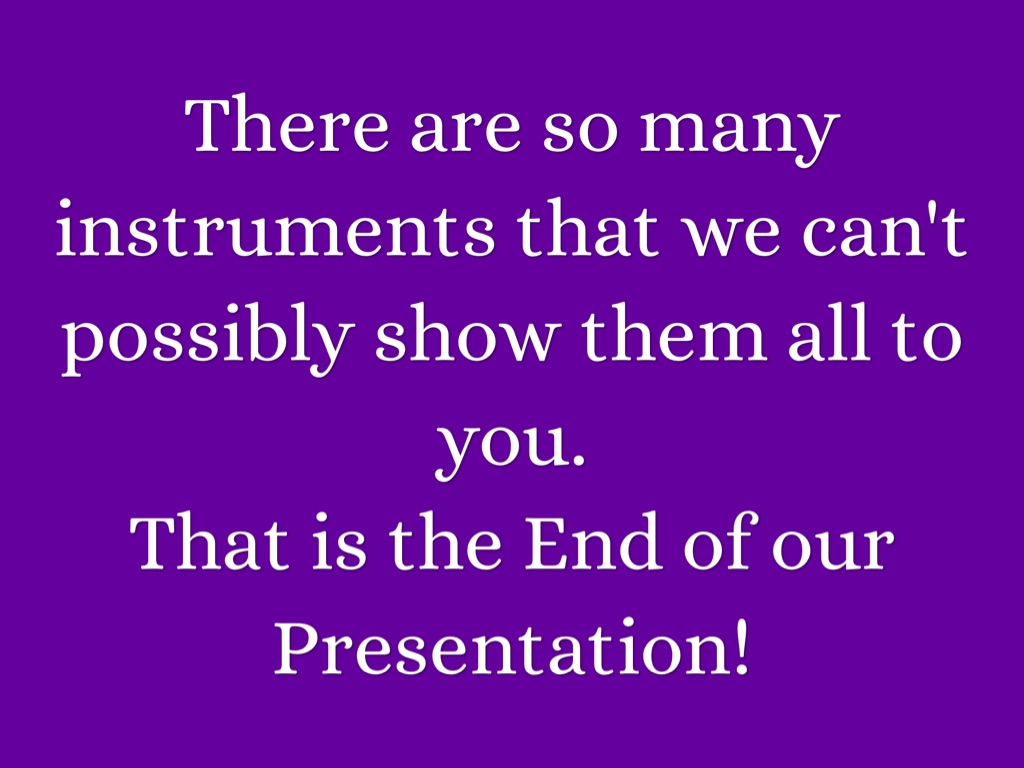 There are so many instruments that we can't possibly show them all to you.
That is the End of our Presentation!